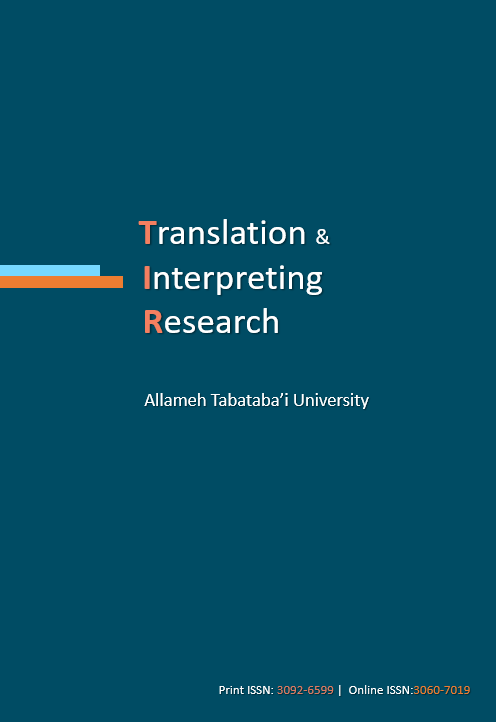 Translation &
Interpreting
Research

Allameh Tabataba'i University

Print ISSN: 3092-6599 | Online ISSN:3060-7019